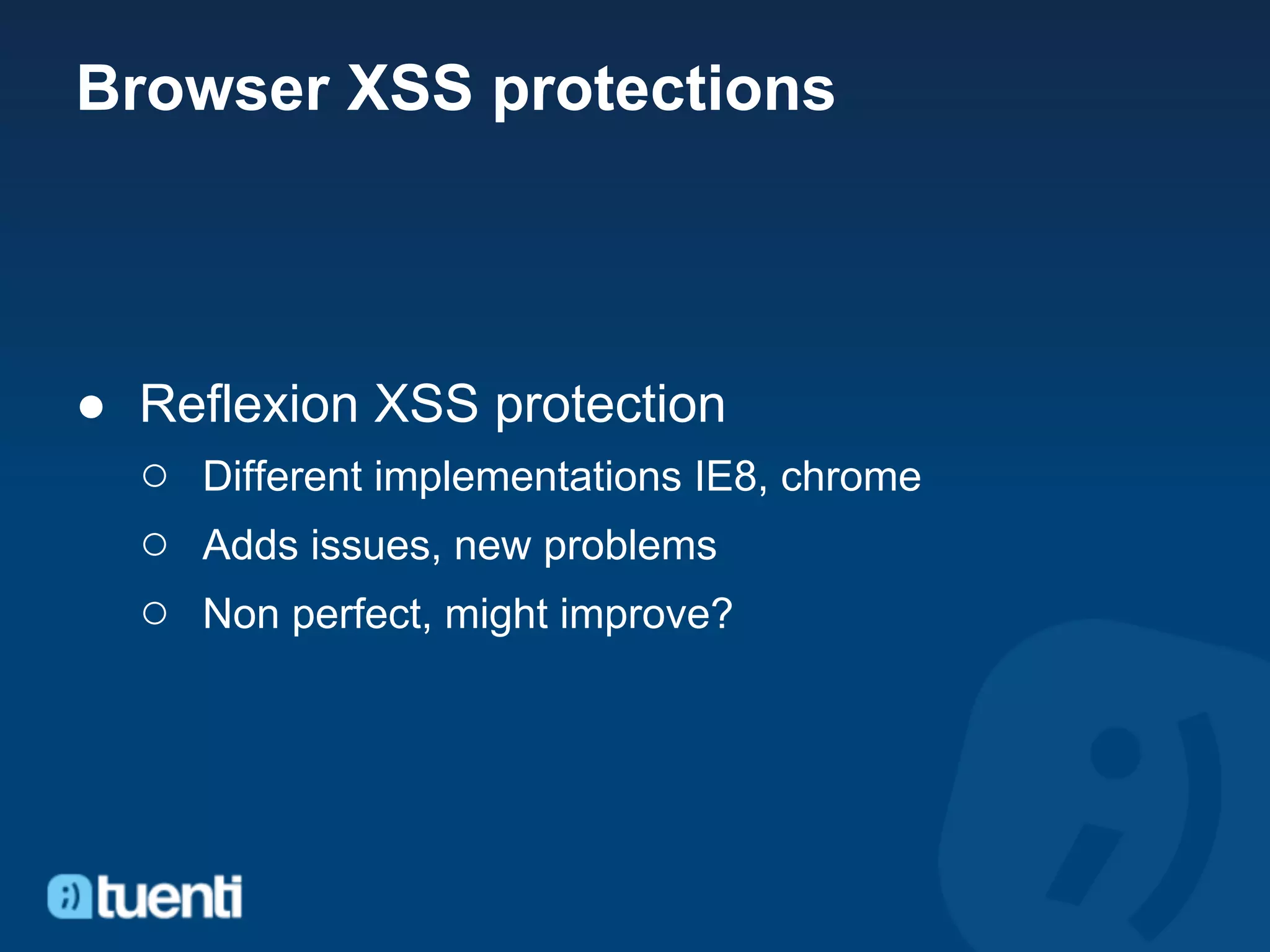 Browser XSS protections

● Reflexion XSS protection
  ○ Different implementations IE8, chrome
  ○ Adds issues, new problems
  ○ Non perfect, might improve?

;) tuenti